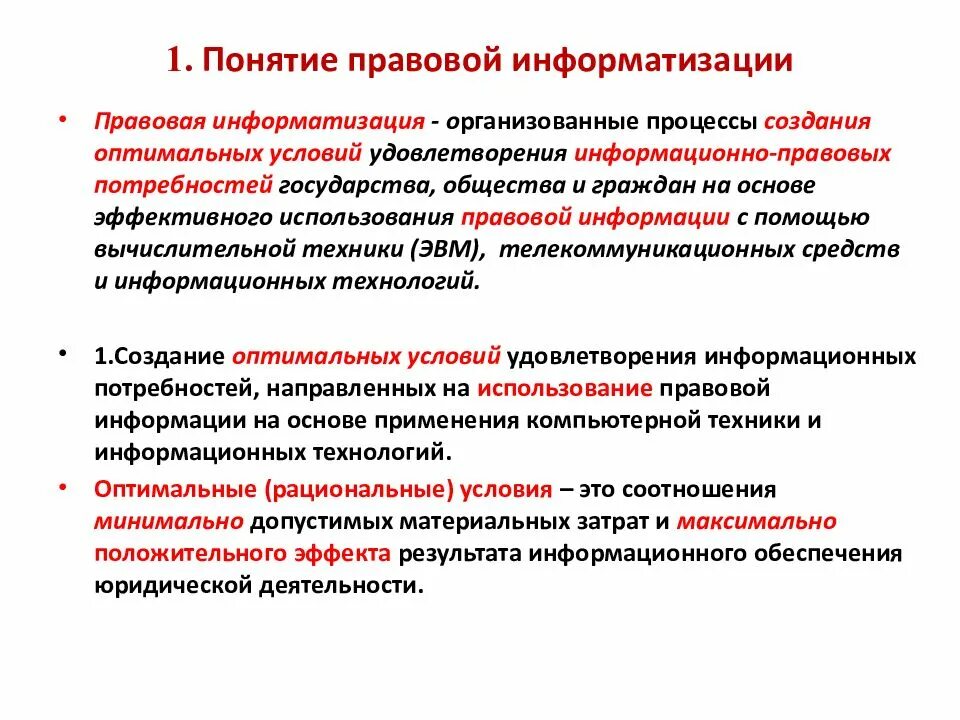 1. Понятие правовой информатизации

• Правовая информатизация - организованные процессы создания оптимальных условий удовлетворения информационно-правовых потребностей государства, общества и граждан на основе эффективного использования правовой информации с помощью вычислительной техники (ЭВМ), телекоммуникационных средств и информационных технологий.

• 1.Создание оптимальных условий удовлетворения информационных потребностей, направленных на использование правовой информации на основе применения компьютерной техники и информационных технологий.

• Оптимальные (рациональные) условия – это соотношения минимально допустимых материальных затрат и максимально положительного эффекта результата информационного обеспечения юридической деятельности.